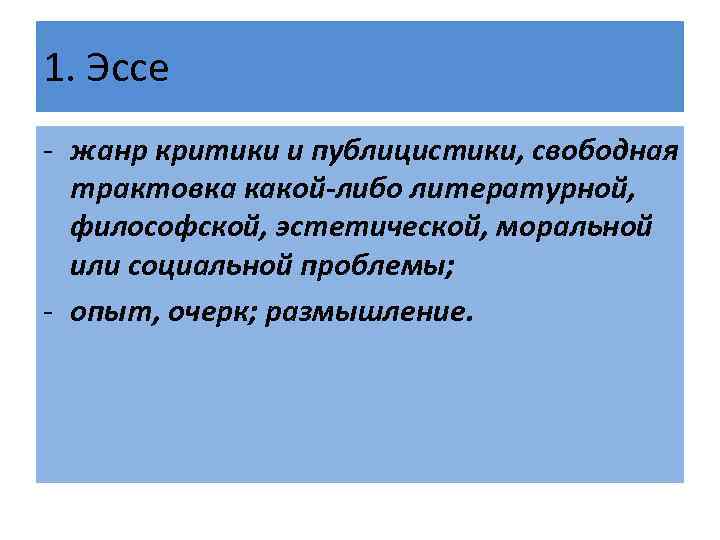 1. Эссе

- жанр критики и публицистики, свободная трактовка какой-либо литературной, философской, эстетической, моральной или социальной проблемы;
- опыт, очерк; размышление.